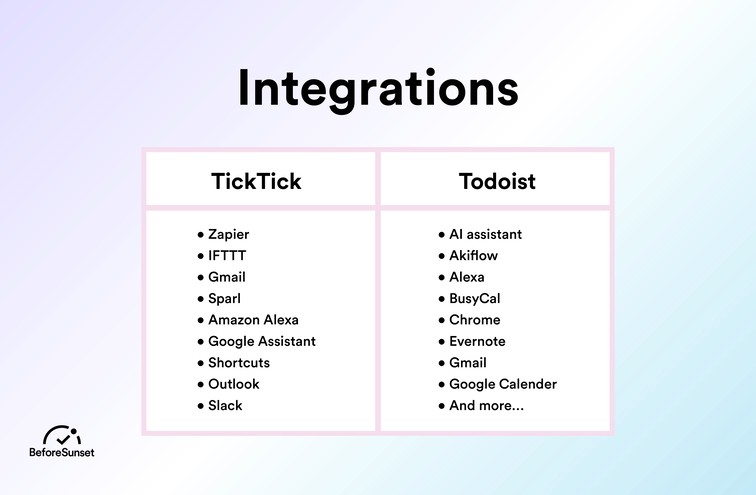 Integrations

| TickTick | Todoist |
|---|---|
| • Zapier<br>• IFTTT<br>• Gmail<br>• Sparl<br>• Amazon Alexa<br>• Google Assistant<br>• Shortcuts<br>• Outlook<br>• Slack | • AI assistant<br>• Akiflow<br>• Alexa<br>• BusyCal<br>• Chrome<br>• Evernote<br>• Gmail<br>• Google Calender<br>• And more... |

BeforeSunset